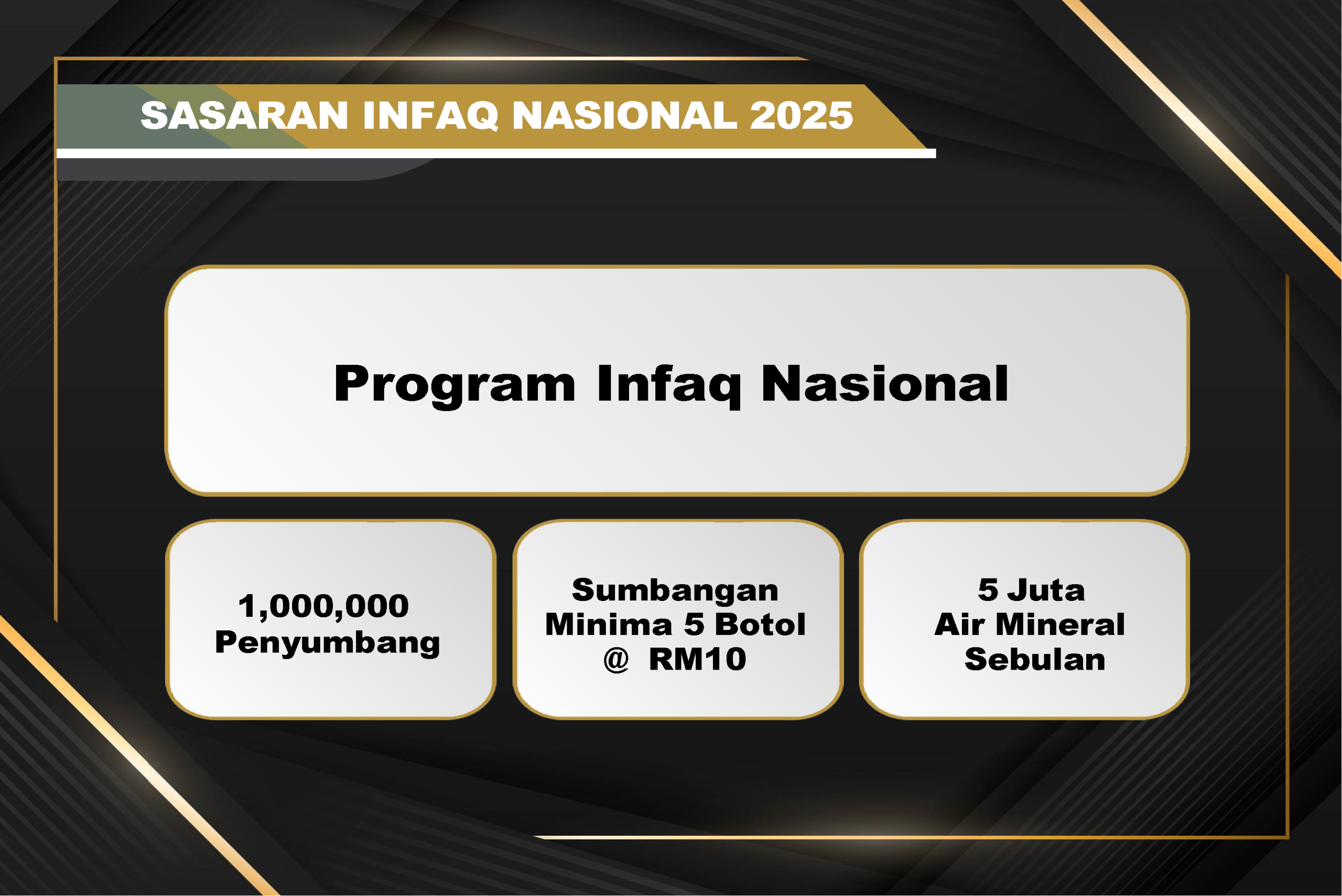 SASARAN INFAQ NASIONAL 2025

Program Infaq Nasional

1,000,000
Penyumbang

Sumbangan
Minima 5 Botol
@ RM10

5 Juta
Air Mineral
Sebulan